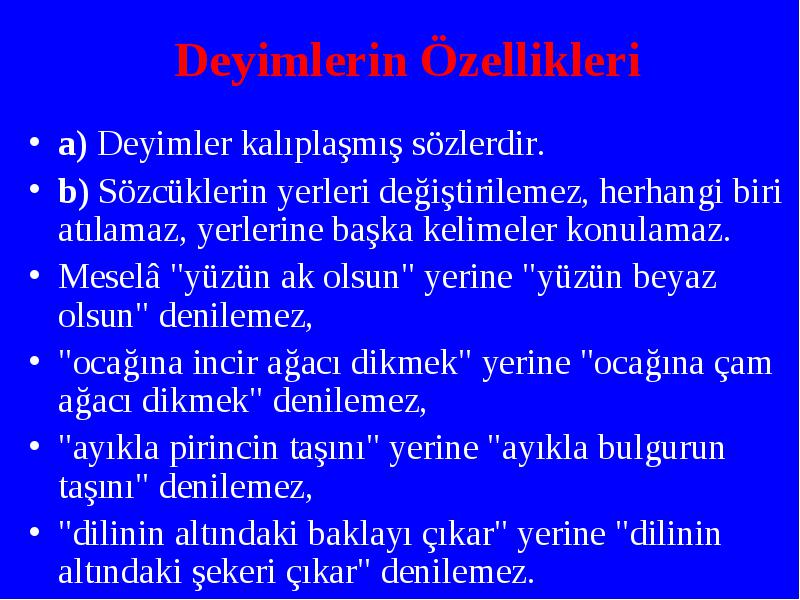 Deyimlerin Özellikleri

• a) Deyimler kalıplaşmış sözlerdir.
• b) Sözcüklerin yerleri değiştirilemez, herhangi biri atılamaz, yerlerine başka kelimeler konulamaz.
• Meselâ "yüzün ak olsun" yerine "yüzün beyaz olsun" denilemez,
• "ocağına incir ağacı dikmek" yerine "ocağına çam ağacı dikmek" denilemez,
• "ayıkla pirincin taşını" yerine "ayıkla bulgurun taşını" denilemez,
• "dilinin altındaki baklayı çıkar" yerine "dilinin altındaki şekeri çıkar" denilemez.